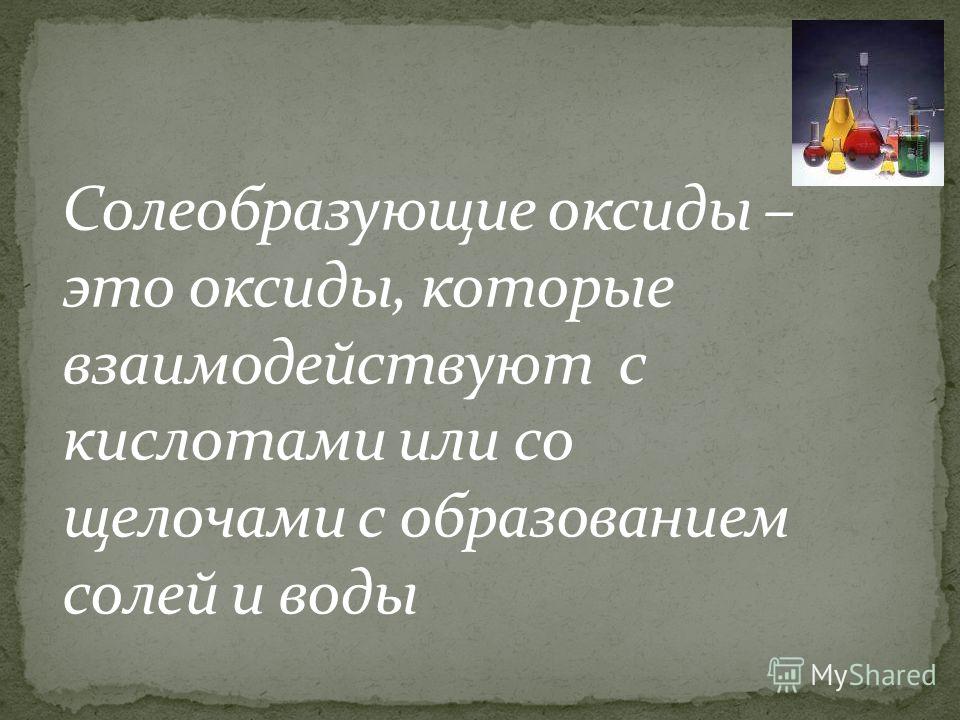 Солеобразующие оксиды – это оксиды, которые взаимодействуют с кислотами или со щелочами с образованием солей и воды

MyShared